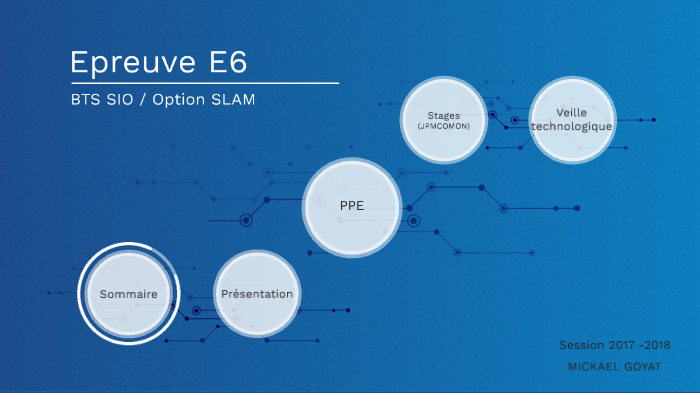 Epreuve E6

BTS SIO / Option SLAM

Stages
(JPMCOMON)

Veille technologique

PPE

Sommaire

Présentation

Session 2017 -2018

MICKAEL GOYAT